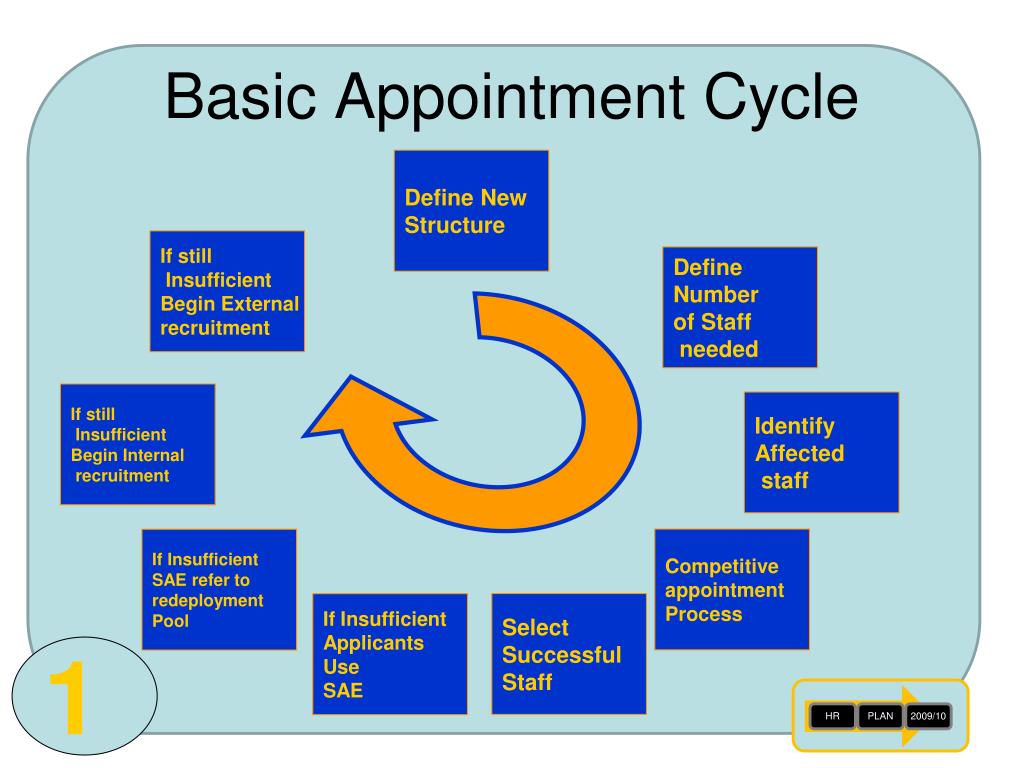 Basic Appointment Cycle

Define New Structure

Define Number of Staff needed

Identify Affected staff

Competitive appointment Process

Select Successful Staff

If Insufficient Applicants Use SAE

If Insufficient SAE refer to redeployment Pool

If still Insufficient Begin Internal recruitment

If still Insufficient Begin External recruitment

1

HR

PLAN

2009/10